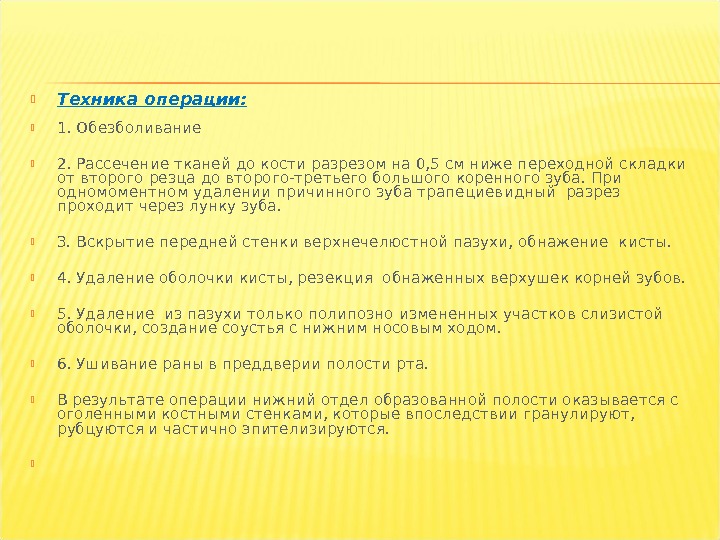 Техника операции:

1. Обезболивание

2. Рассечение тканей до кости разрезом на 0,5 см ниже переходной складки от второго резца до второго-третьего большого коренного зуба. При одномоментном удалении причинного зуба трапециевидный разрез проходит через лунку зуба.

3. Вскрытие передней стенки верхнечелюстной пазухи, обнажение кисты.

4. Удаление оболочки кисты, резекция обнаженных верхушек корней зубов.

5. Удаление из пазухи только полипозно измененных участков слизистой оболочки, создание соустья с нижним носовым ходом.

6. Ушивание раны в преддверии полости рта.

В результате операции нижний отдел образованной полости оказывается с оголенными костными стенками, которые впоследствии гранулируют, рубцуются и частично эпителизируются.